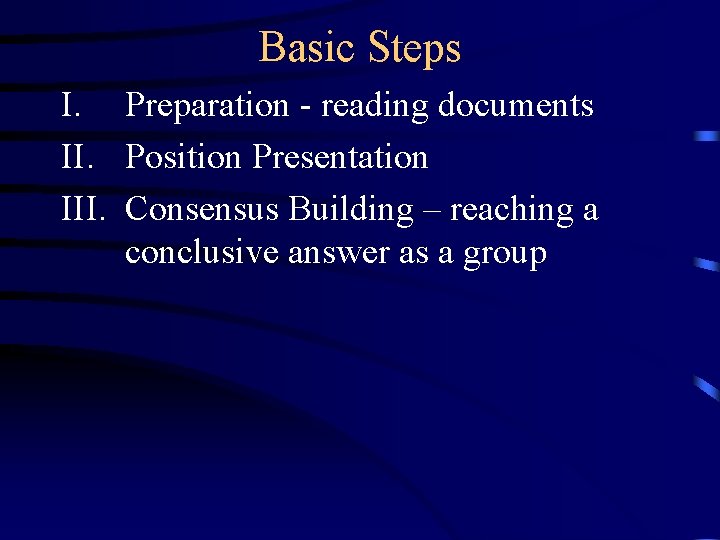 Basic Steps

I. Preparation - reading documents

II. Position Presentation

III. Consensus Building – reaching a conclusive answer as a group